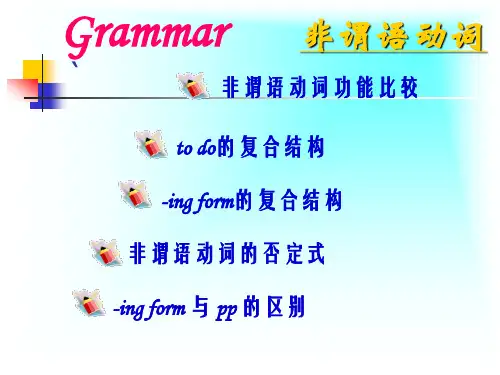 Grammar

非谓语动词

非谓语动词功能比较

to do的复合结构

-ing form的复合结构

非谓语动词的否定式

-ing form 与 pp 的区别